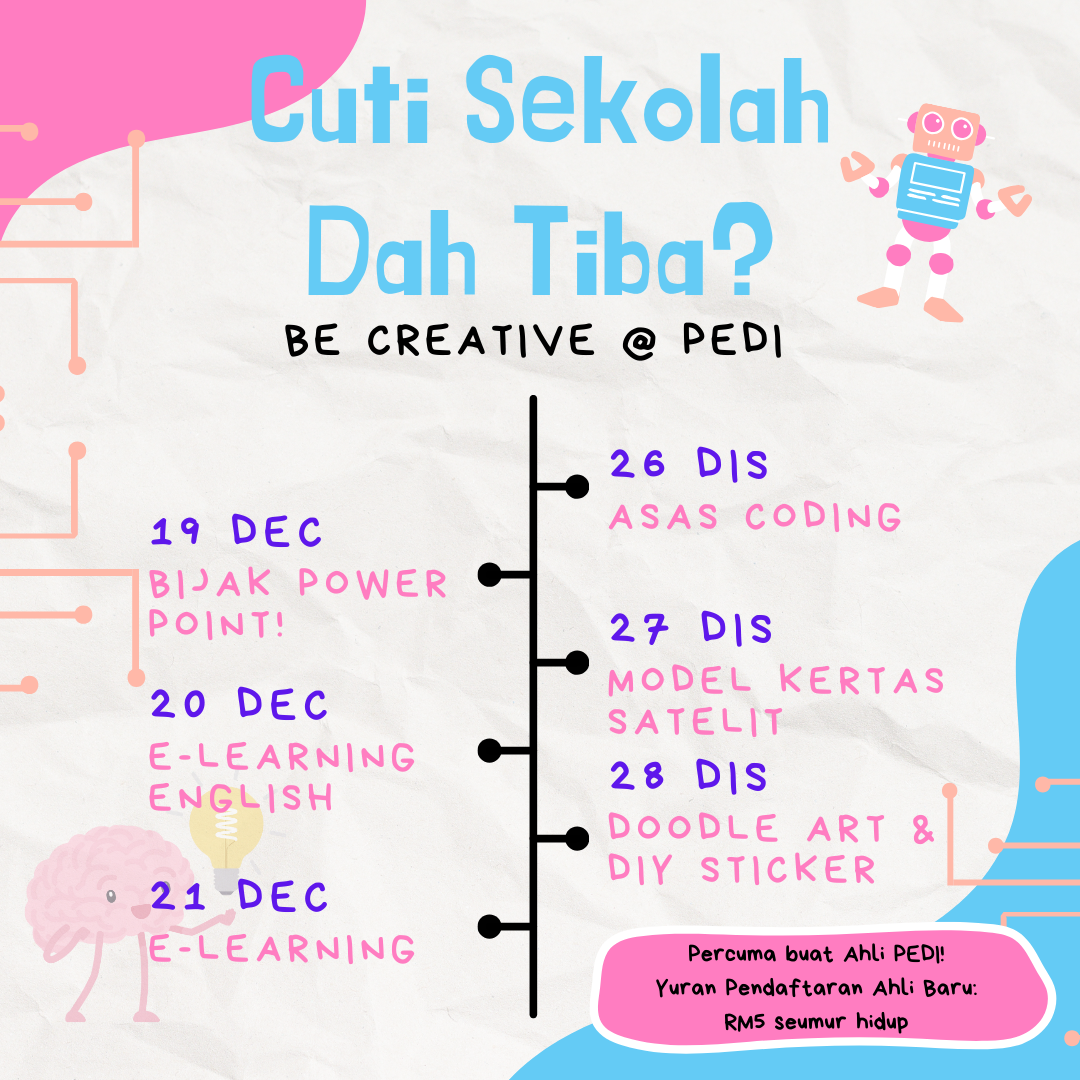 Cuti Sekolah Dah Tiba?

BE CREATIVE @ PEDI

19 DEC
BIJAK POWER POINT!

20 DEC
E-LEARNING ENGLISH

21 DEC
E-LEARNING

26 DIS
ASAS CODING

27 DIS
MODEL KERTAS SATELIT

28 DIS
DOODLE ART & DIY STICKER

Percuma buat Ahli PEDI!
Yuran Pendaftaran Ahli Baru:
RM5 seumur hidup